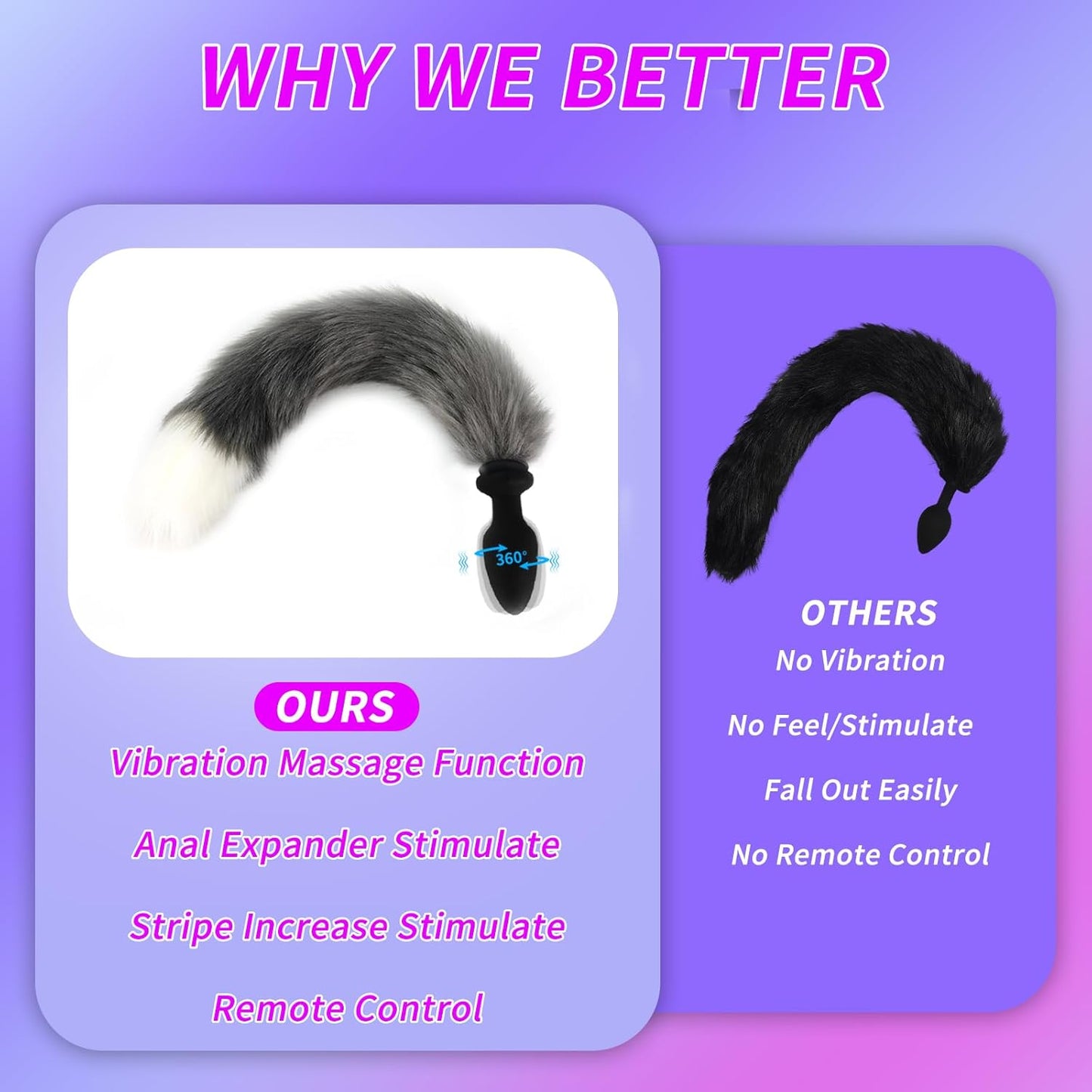 WHY WE BETTER

360°

OURS

Vibration Massage Function

Anal Expander Stimulate

Stripe Increase Stimulate

Remote Control

OTHERS

No Vibration

No Feel/Stimulate

Fall Out Easily

No Remote Control